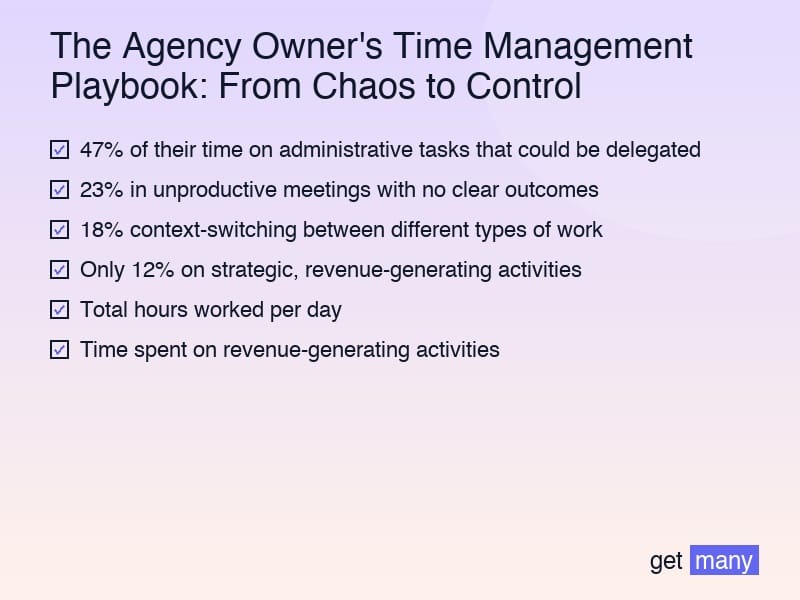 The Agency Owner's Time Management Playbook: From Chaos to Control

☑ 47% of their time on administrative tasks that could be delegated

☑ 23% in unproductive meetings with no clear outcomes

☑ 18% context-switching between different types of work

☑ Only 12% on strategic, revenue-generating activities

☑ Total hours worked per day

☑ Time spent on revenue-generating activities

get many